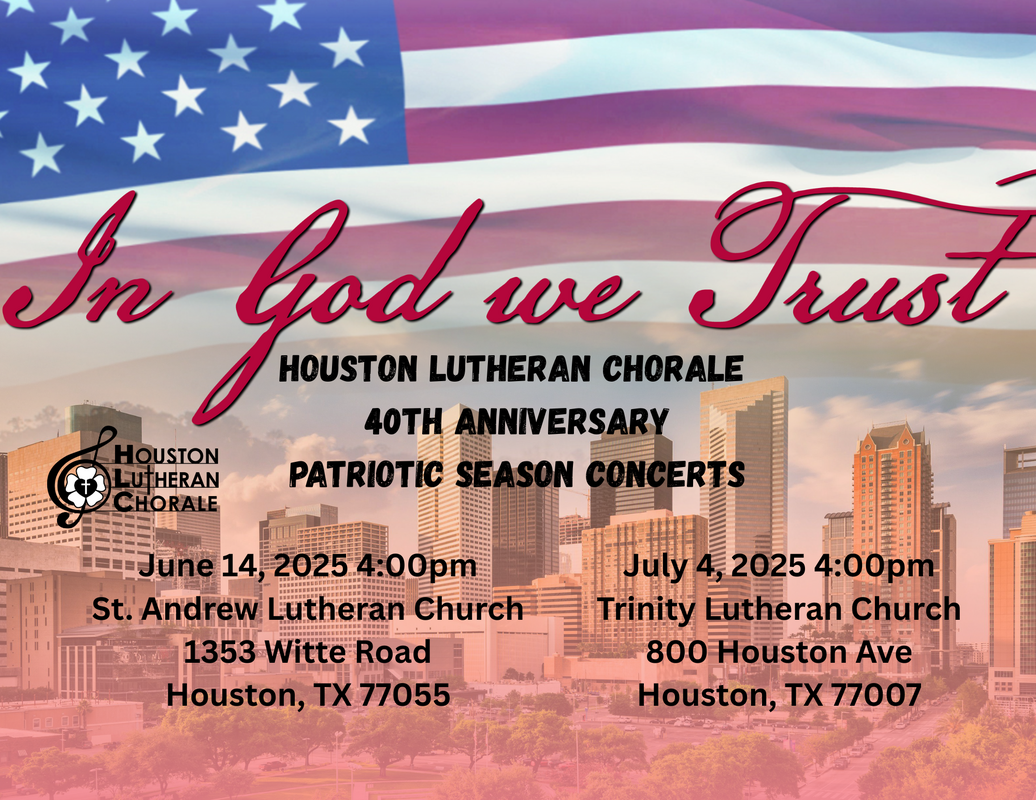 In God we Trust

HOUSTON LUTHERAN CHORALE
40TH ANNIVERSARY
PATRIOTIC SEASON CONCERTS

HOUSTON LUTHERAN CHORALE

June 14, 2025 4:00pm
St. Andrew Lutheran Church
1353 Witte Road
Houston, TX 77055

July 4, 2025 4:00pm
Trinity Lutheran Church
800 Houston Ave
Houston, TX 77007